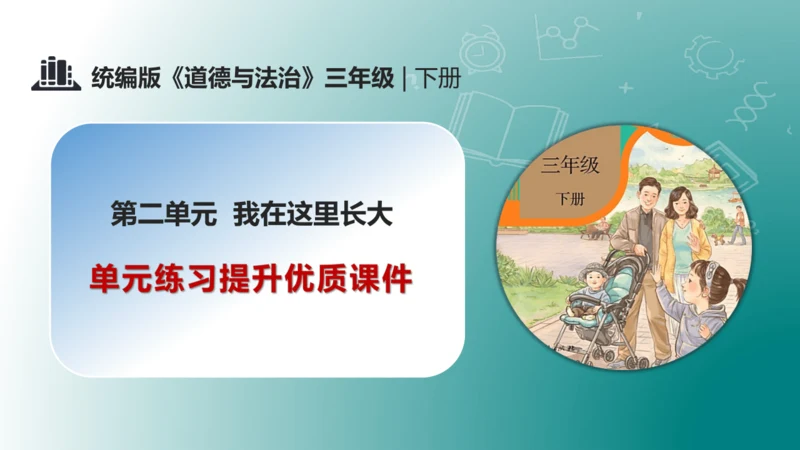 统编版《道德与法治》三年级 | 下册

第二单元 我在这里长大

单元练习提升优质课件

三年级
下册